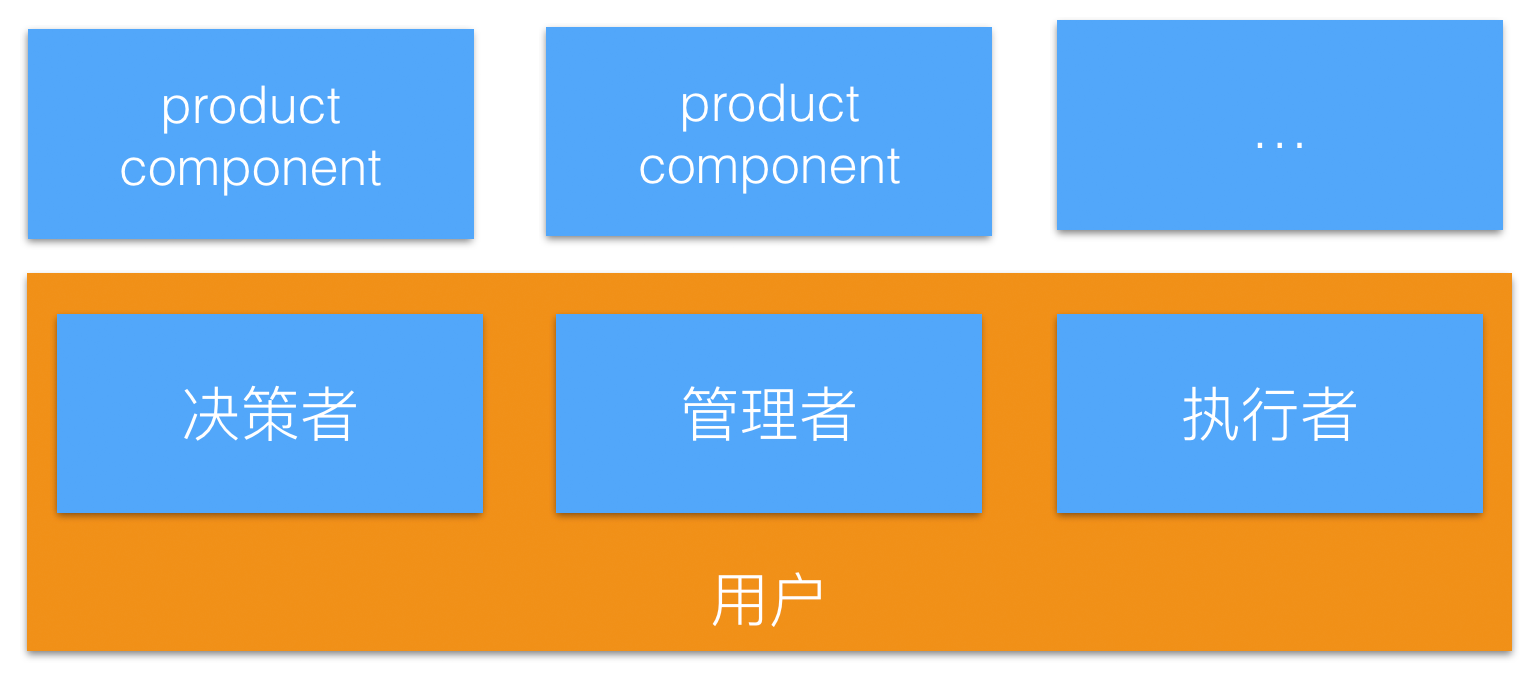 product component

product component

…

决策者

管理者

执行者

用户